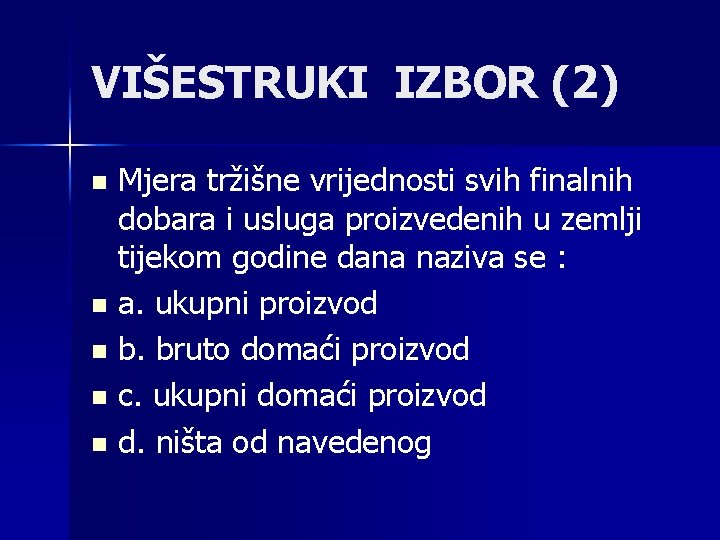 VIŠESTRUKI IZBOR (2)

Mjera tržišne vrijednosti svih finalnih dobara i usluga proizvedenih u zemlji tijekom godine dana naziva se :

a. ukupni proizvod

b. bruto domaći proizvod

c. ukupni domaći proizvod

d. ništa od navedenog